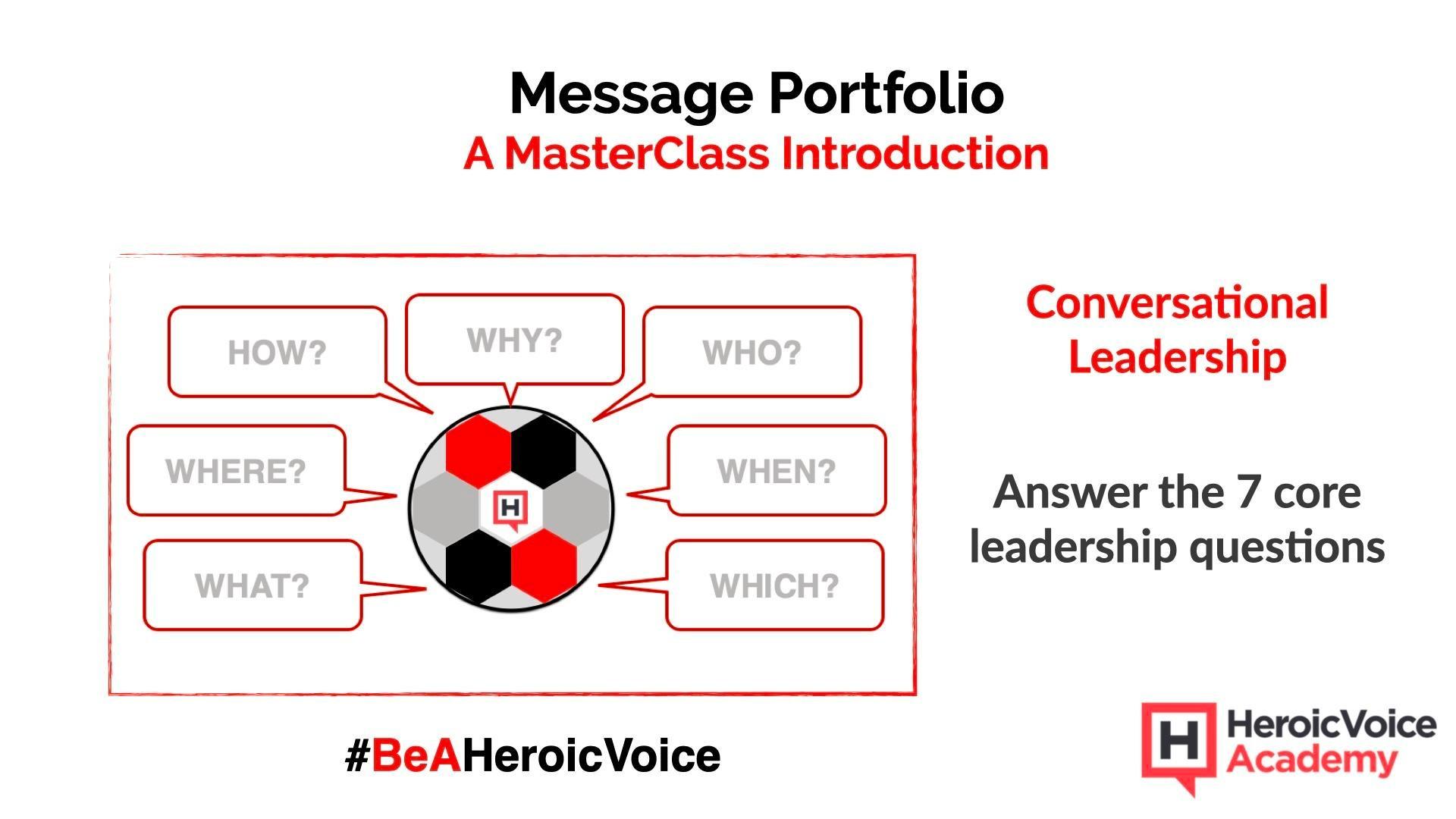 Message Portfolio
A MasterClass Introduction

HOW?
WHY?
WHO?
WHERE?
H
WHEN?
WHAT?
WHICH?

Conversational Leadership

Answer the 7 core leadership questions

#BeAHeroicVoice

H HeroicVoice Academy